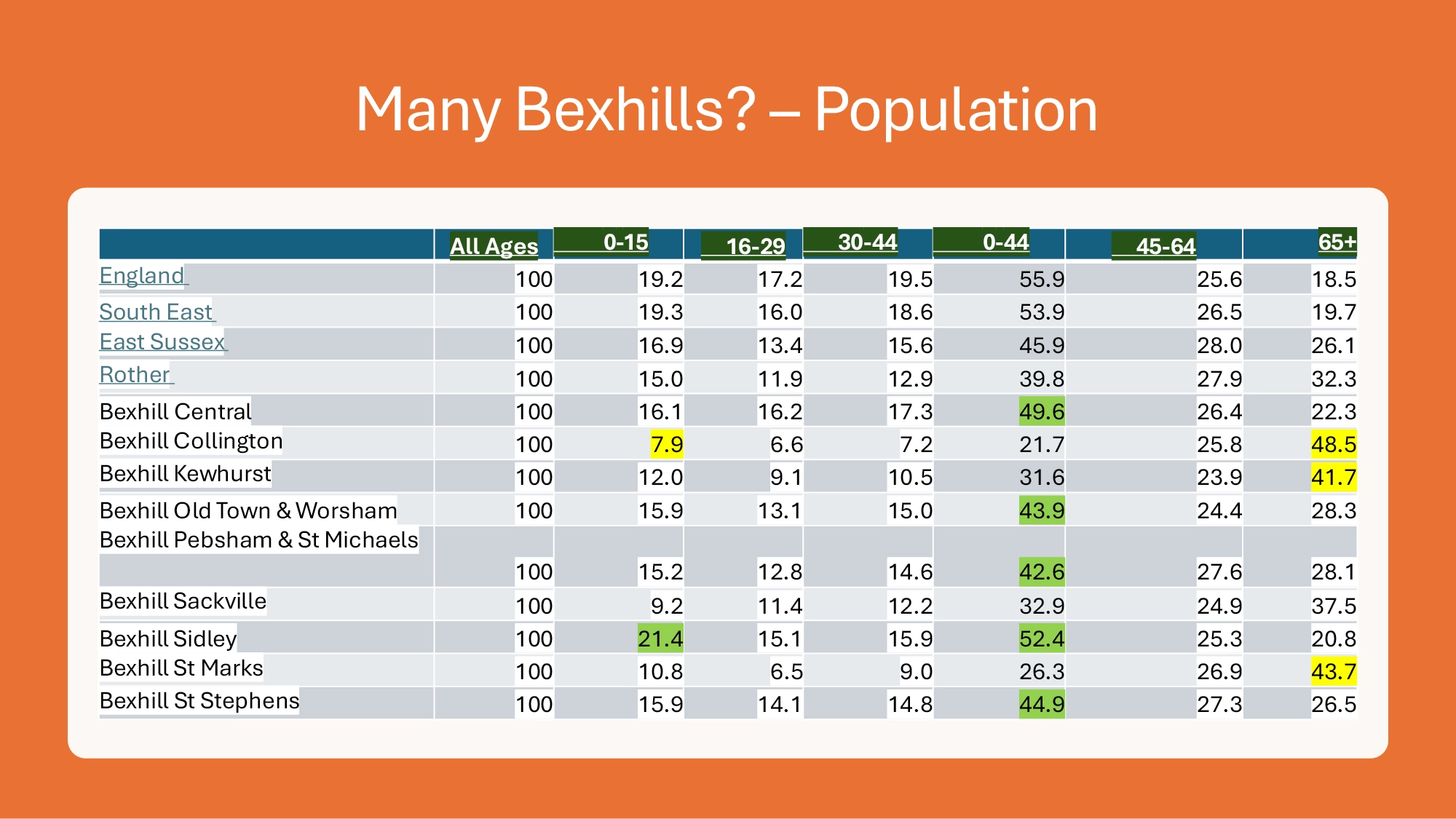 Many Bexhills? – Population

| | All Ages | 0-15 | 16-29 | 30-44 | 0-44 | 45-64 | 65+ |
|---|---|---|---|---|---|---|---|
| England | 100 | 19.2 | 17.2 | 19.5 | 55.9 | 25.6 | 18.5 |
| South East | 100 | 19.3 | 16.0 | 18.6 | 53.9 | 26.5 | 19.7 |
| East Sussex | 100 | 16.9 | 13.4 | 15.6 | 45.9 | 28.0 | 26.1 |
| Rother | 100 | 15.0 | 11.9 | 12.9 | 39.8 | 27.9 | 32.3 |
| Bexhill Central | 100 | 16.1 | 16.2 | 17.3 | 49.6 | 26.4 | 22.3 |
| Bexhill Collington | 100 | 7.9 | 6.6 | 7.2 | 21.7 | 25.8 | 48.5 |
| Bexhill Kewhurst | 100 | 12.0 | 9.1 | 10.5 | 31.6 | 23.9 | 41.7 |
| Bexhill Old Town & Worsham | 100 | 15.9 | 13.1 | 15.0 | 43.9 | 24.4 | 28.3 |
| Bexhill Pebsham & St Michaels | 100 | 15.2 | 12.8 | 14.6 | 42.6 | 27.6 | 28.1 |
| Bexhill Sackville | 100 | 9.2 | 11.4 | 12.2 | 32.9 | 24.9 | 37.5 |
| Bexhill Sidley | 100 | 21.4 | 15.1 | 15.9 | 52.4 | 25.3 | 20.8 |
| Bexhill St Marks | 100 | 10.8 | 6.5 | 9.0 | 26.3 | 26.9 | 43.7 |
| Bexhill St Stephens | 100 | 15.9 | 14.1 | 14.8 | 44.9 | 27.3 | 26.5 |